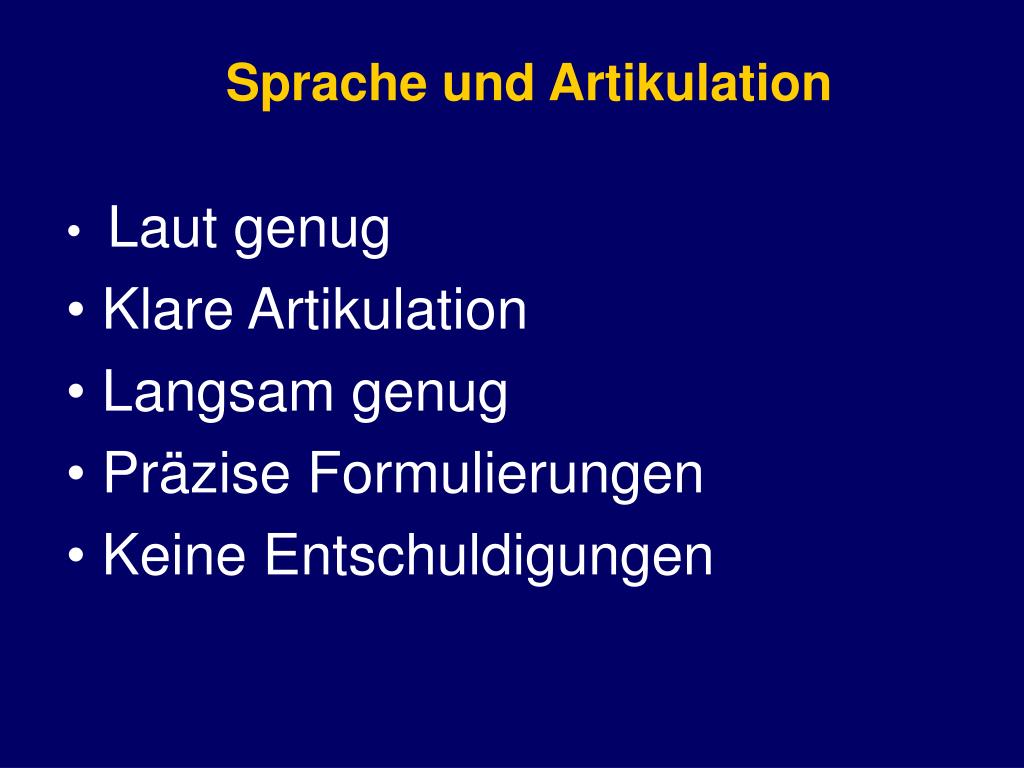 Sprache und Artikulation

• Laut genug
• Klare Artikulation
• Langsam genug
• Präzise Formulierungen
• Keine Entschuldigungen